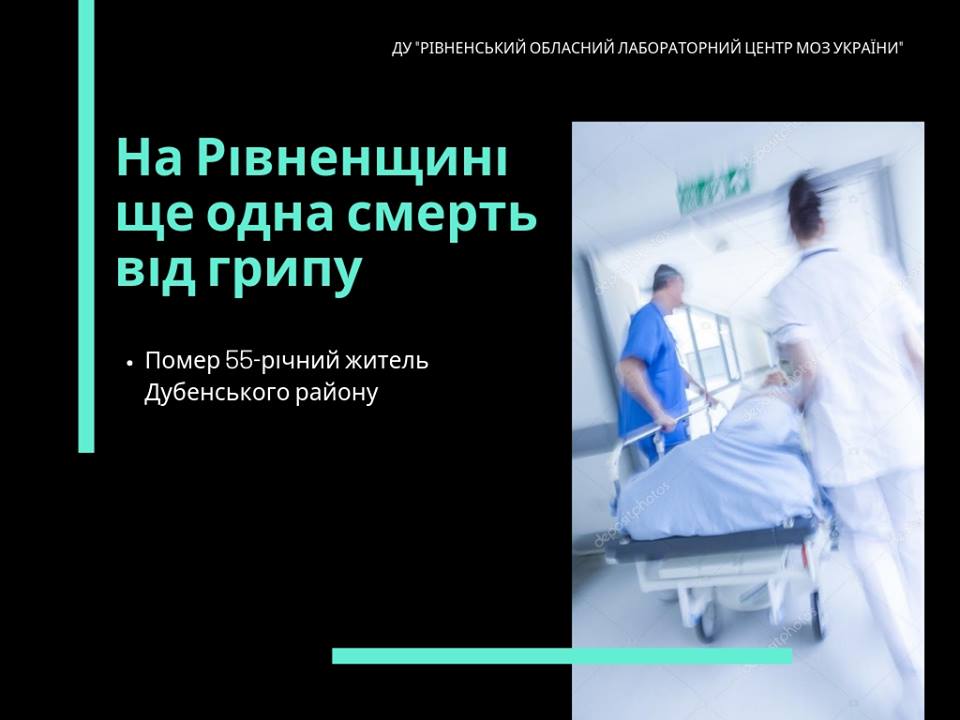 ДУ "РІВНЕНСЬКИЙ ОБЛАСНИЙ ЛАБОРАТОРНИЙ ЦЕНТР МОЗ УКРАЇНИ"

На Рівненщині ще одна смерть від грипу

• Помер 55-річний житель Дубенського району

depositphotos